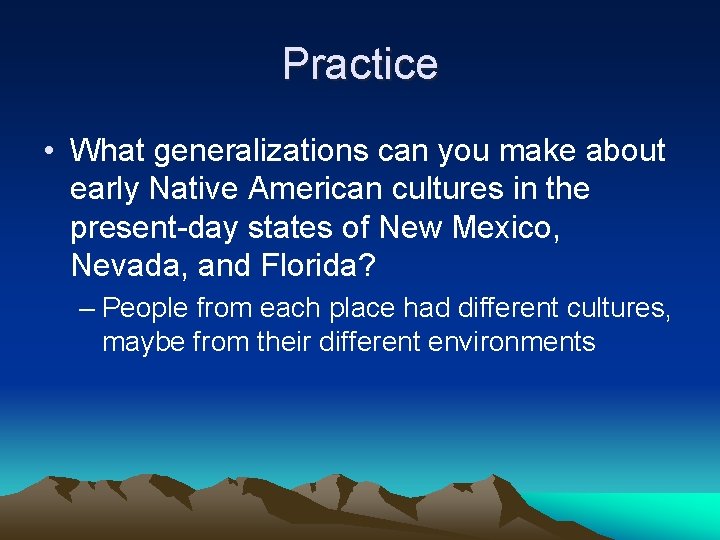 Practice

• What generalizations can you make about early Native American cultures in the present-day states of New Mexico, Nevada, and Florida?

– People from each place had different cultures, maybe from their different environments